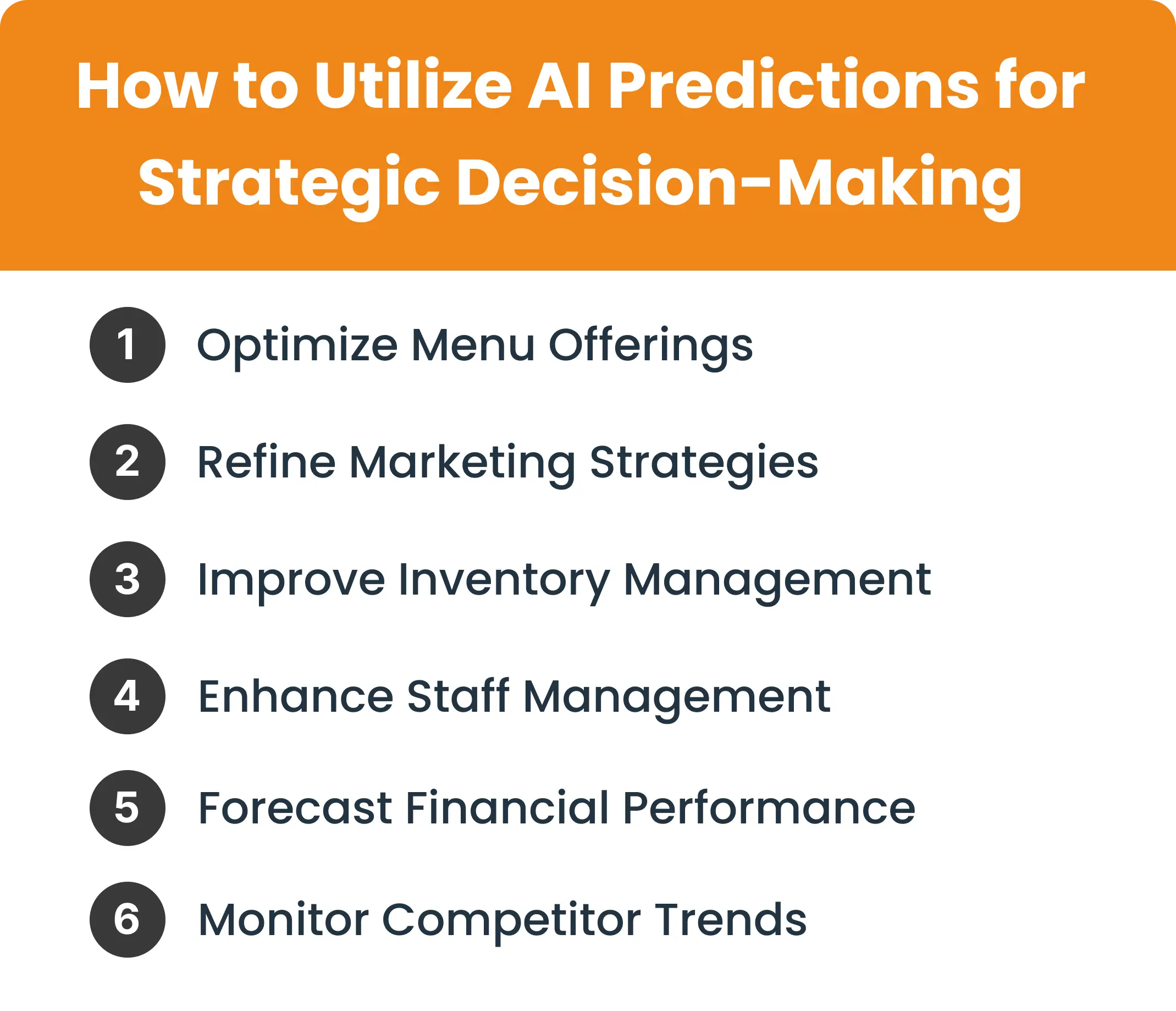 How to Utilize AI Predictions for Strategic Decision-Making

1 Optimize Menu Offerings

2 Refine Marketing Strategies

3 Improve Inventory Management

4 Enhance Staff Management

5 Forecast Financial Performance

6 Monitor Competitor Trends